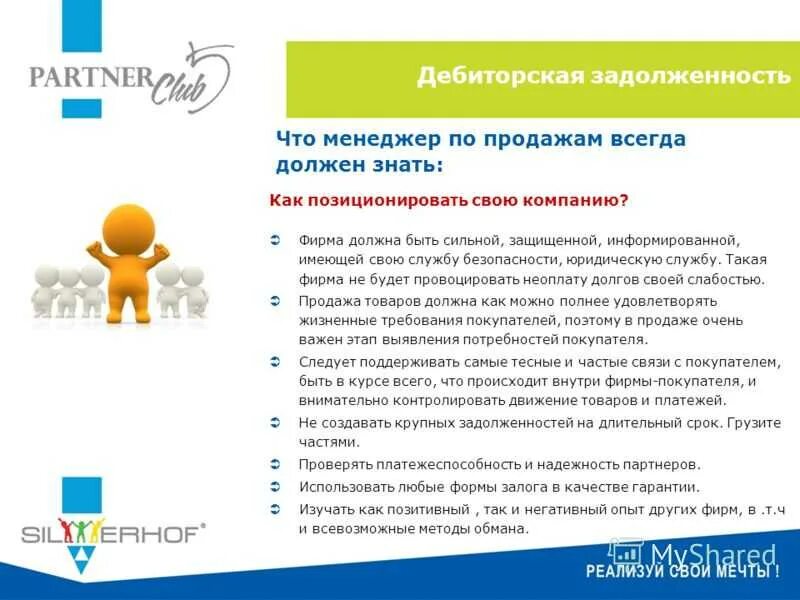 PARTNER Club

Дебиторская задолженность

Что менеджер по продажам всегда должен знать:

Как позиционировать свою компанию?

Фирма должна быть сильной, защищенной, информированной, имеющей свою службу безопасности, юридическую службу. Такая фирма не будет провоцировать неоплату долгов своей слабостью.

Продажа товаров должна как можно полнее удовлетворять жизненные требования покупателей, поэтому в продаже очень важен этап выявления потребностей покупателя.

Следует поддерживать самые тесные и частые связи с покупателем, быть в курсе всего, что происходит внутри фирмы-покупателя, и внимательно контролировать движение товаров и платежей.

Не создавать крупных задолженностей на длительный срок. Грузите частями.

Проверять платежеспособность и надежность партнеров.

Использовать любые формы залога в качестве гарантии.

Изучать как позитивный , так и негативный опыт других фирм, в .т.ч и всевозможные методы обмана.

SILVERHOF®

MyShared

РЕАЛИЗУЙ СВОИ МЕЧТЫ !